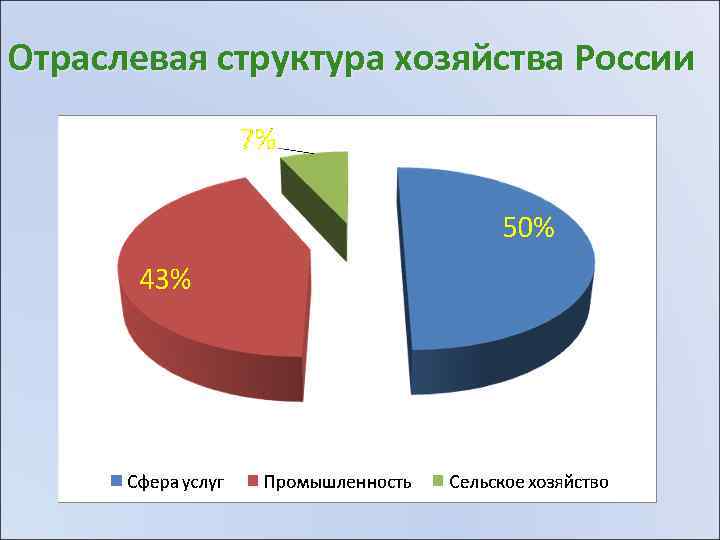 Отраслевая структура хозяйства России

7%

50%

43%

Сфера услуг Промышленность Сельское хозяйство